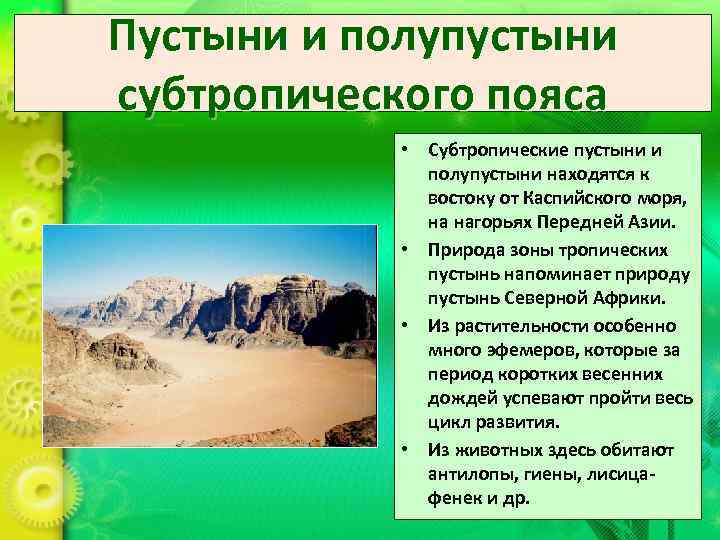 Пустыни и полупустыни субтропического пояса

• Субтропические пустыни и полупустыни находятся к востоку от Каспийского моря, на нагорьях Передней Азии.
• Природа зоны тропических пустынь напоминает природу пустынь Северной Африки.
• Из растительности особенно много эфемеров, которые за период коротких весенних дождей успевают пройти весь цикл развития.
• Из животных здесь обитают антилопы, гиены, лисица-фенек и др.